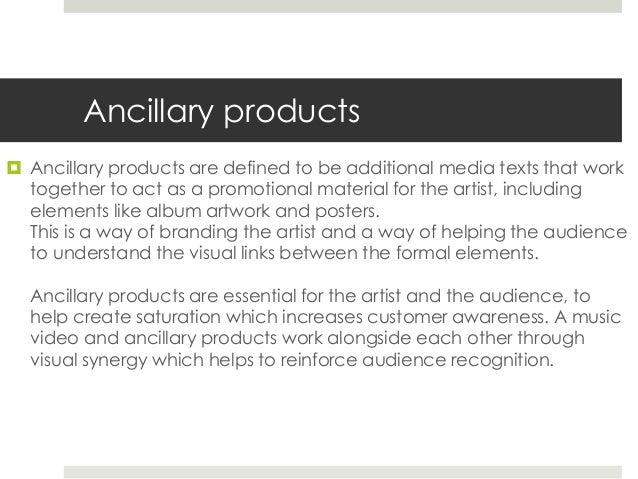 Ancillary products

Ancillary products are defined to be additional media texts that work together to act as a promotional material for the artist, including elements like album artwork and posters.
This is a way of branding the artist and a way of helping the audience to understand the visual links between the formal elements.

Ancillary products are essential for the artist and the audience, to help create saturation which increases customer awareness. A music video and ancillary products work alongside each other through visual synergy which helps to reinforce audience recognition.